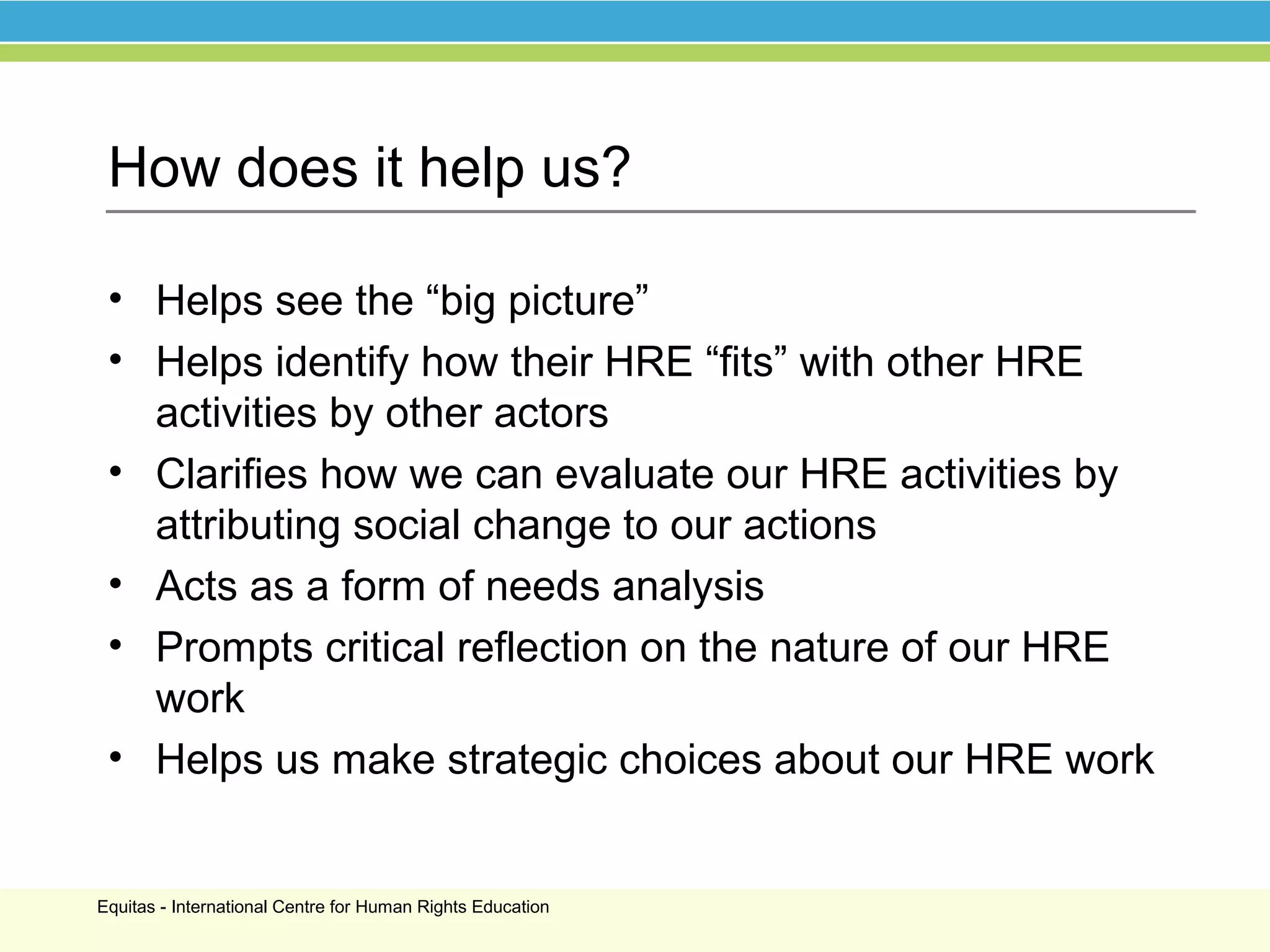 How does it help us?

• Helps see the “big picture”
• Helps identify how their HRE “fits” with other HRE activities by other actors
• Clarifies how we can evaluate our HRE activities by attributing social change to our actions
• Acts as a form of needs analysis
• Prompts critical reflection on the nature of our HRE work
• Helps us make strategic choices about our HRE work

Equitas - International Centre for Human Rights Education